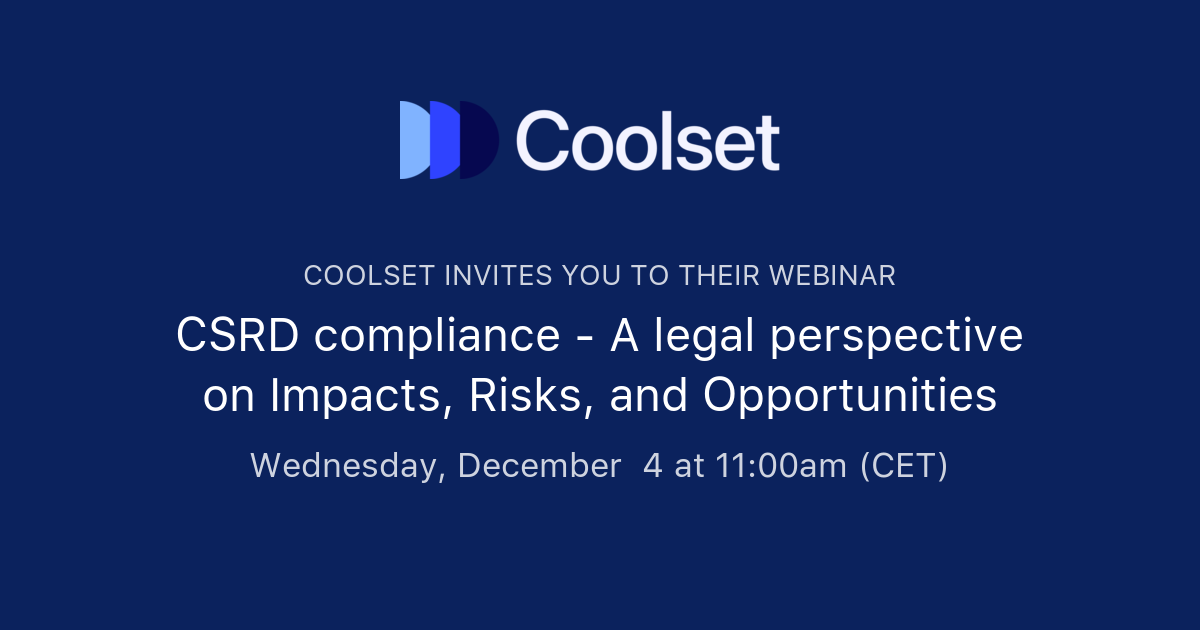 Coolset

COOLSET INVITES YOU TO THEIR WEBINAR

CSRD compliance - A legal perspective on Impacts, Risks, and Opportunities

Wednesday, December 4 at 11:00am (CET)